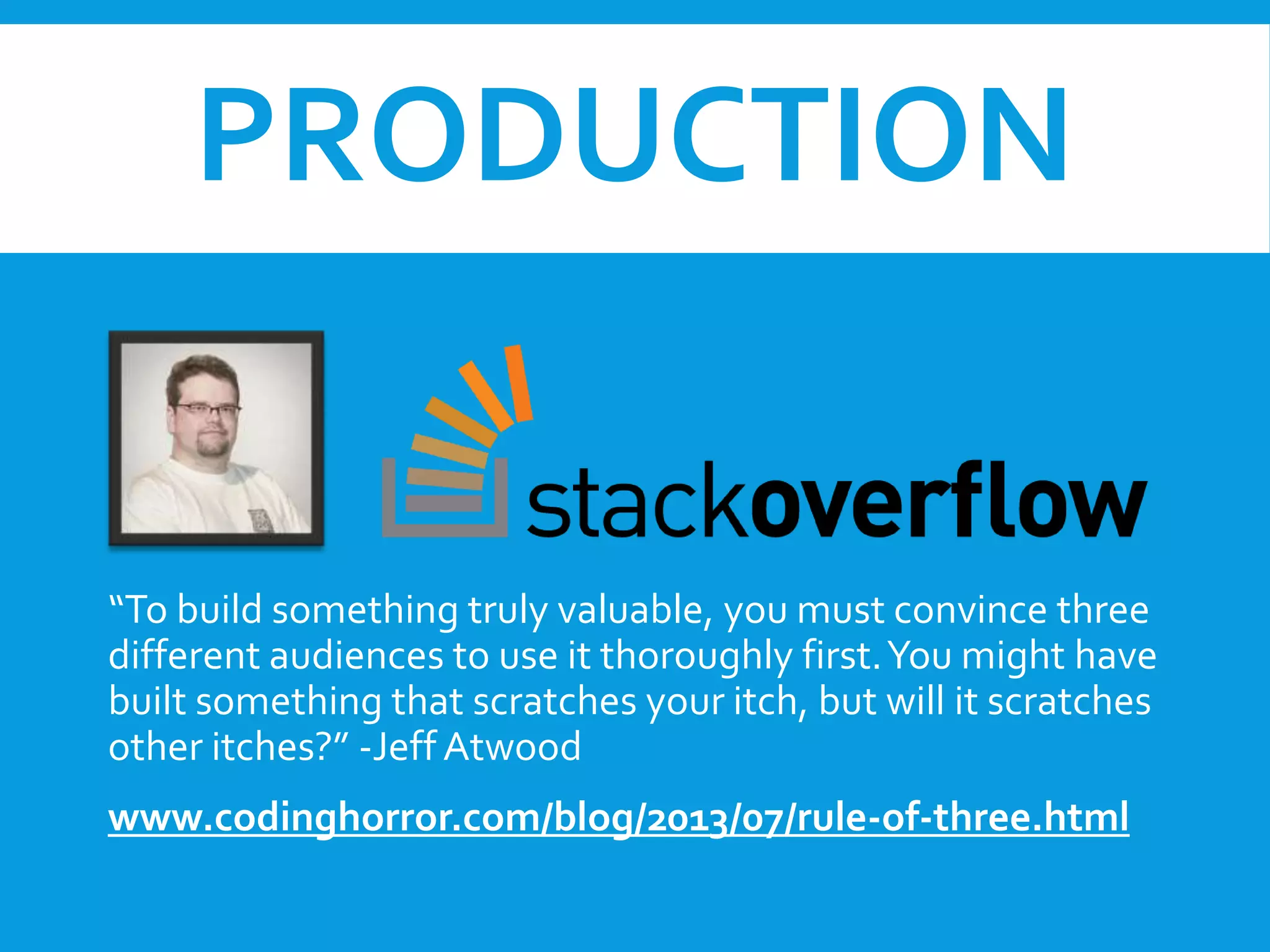 PRODUCTION

stackoverflow

“To build something truly valuable, you must convince three different audiences to use it thoroughly first. You might have built something that scratches your itch, but will it scratches other itches?” -Jeff Atwood

www.codinghorror.com/blog/2013/07/rule-of-three.html